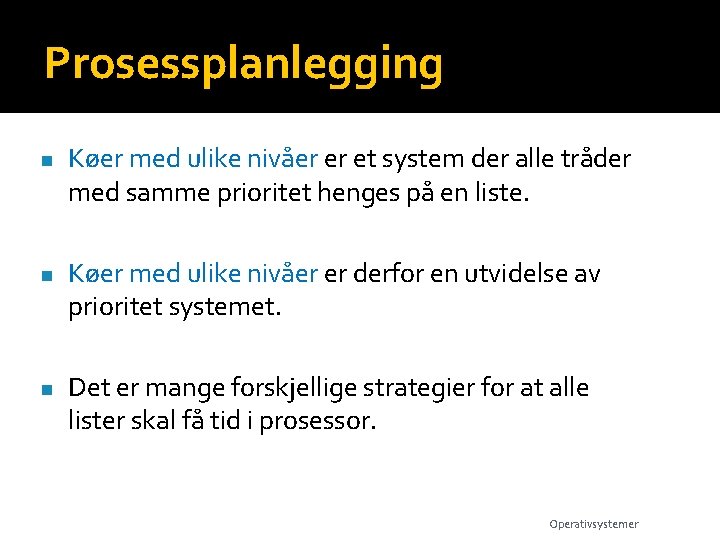 Prosessplanlegging

Køer med ulike nivåer er et system der alle tråder med samme prioritet henges på en liste.

Køer med ulike nivåer er derfor en utvidelse av prioritet systemet.

Det er mange forskjellige strategier for at alle lister skal få tid i prosessor.

Operativsystemer